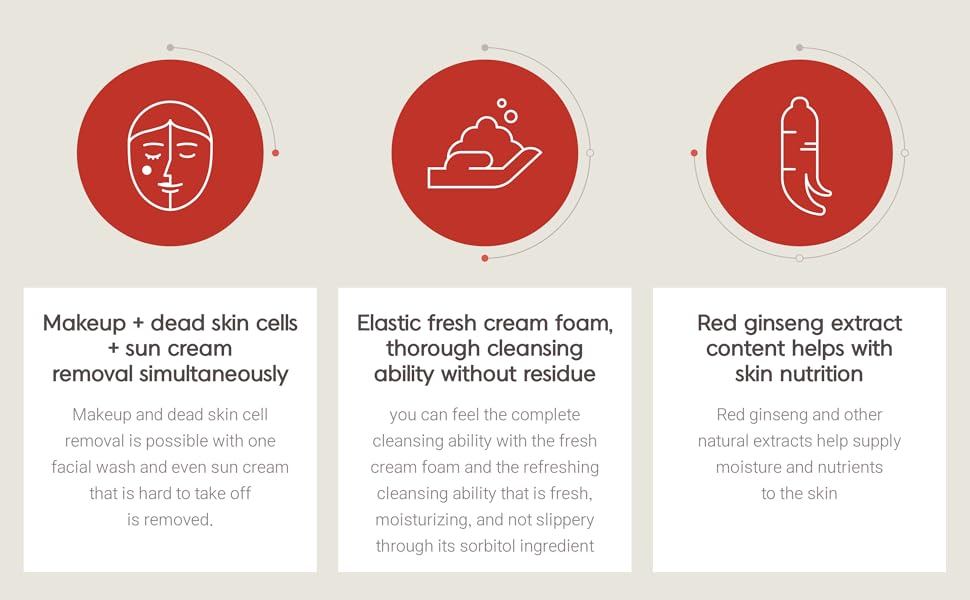 Makeup + dead skin cells + sun cream removal simultaneously

Makeup and dead skin cell removal is possible with one facial wash and even sun cream that is hard to take off is removed.

Elastic fresh cream foam, thorough cleansing ability without residue

you can feel the complete cleansing ability with the fresh cream foam and the refreshing cleansing ability that is fresh, moisturizing, and not slippery through its sorbitol ingredient

Red ginseng extract content helps with skin nutrition

Red ginseng and other natural extracts help supply moisture and nutrients to the skin